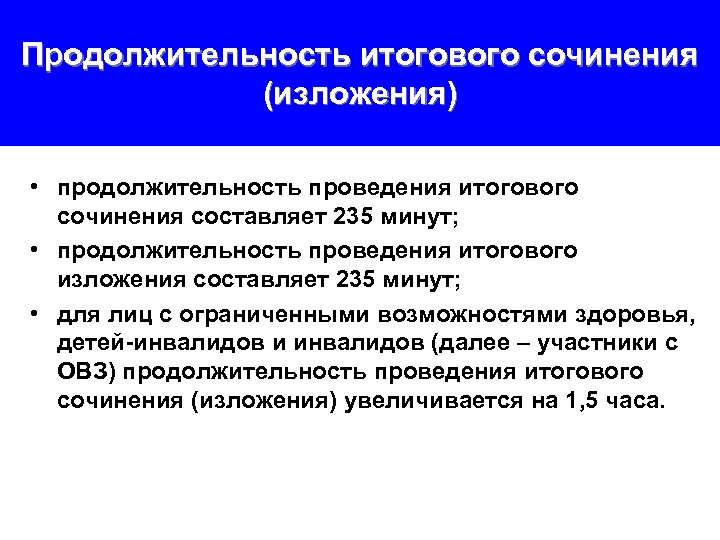 Продолжительность итогового сочинения (изложения)

• продолжительность проведения итогового сочинения составляет 235 минут;
• продолжительность проведения итогового изложения составляет 235 минут;
• для лиц с ограниченными возможностями здоровья, детей-инвалидов и инвалидов (далее – участники с ОВЗ) продолжительность проведения итогового сочинения (изложения) увеличивается на 1,5 часа.